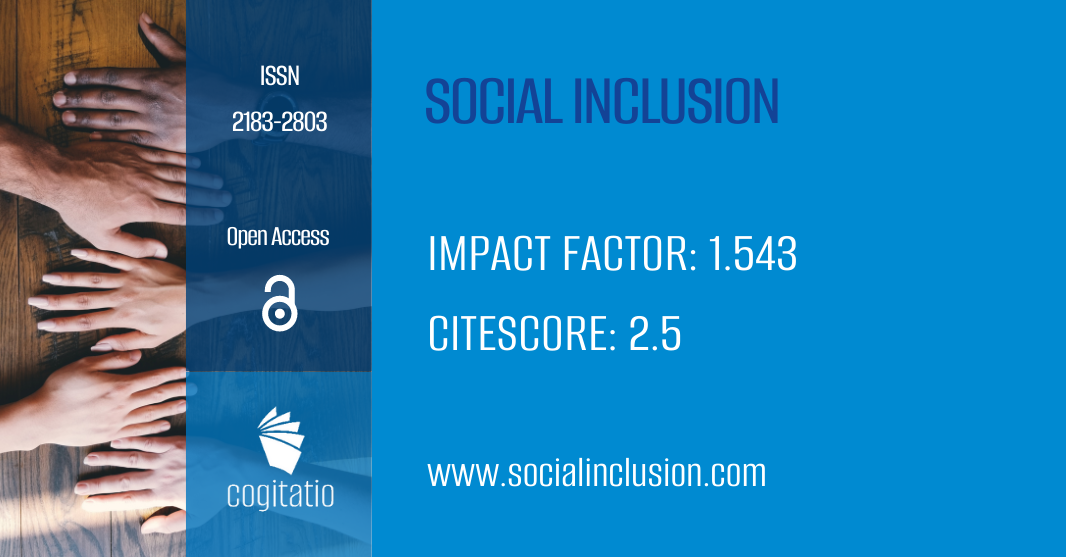 ISSN
2183-2803

Open Access

cogitatio

SOCIAL INCLUSION

IMPACT FACTOR: 1.543

CITESCORE: 2.5

www.socialinclusion.com